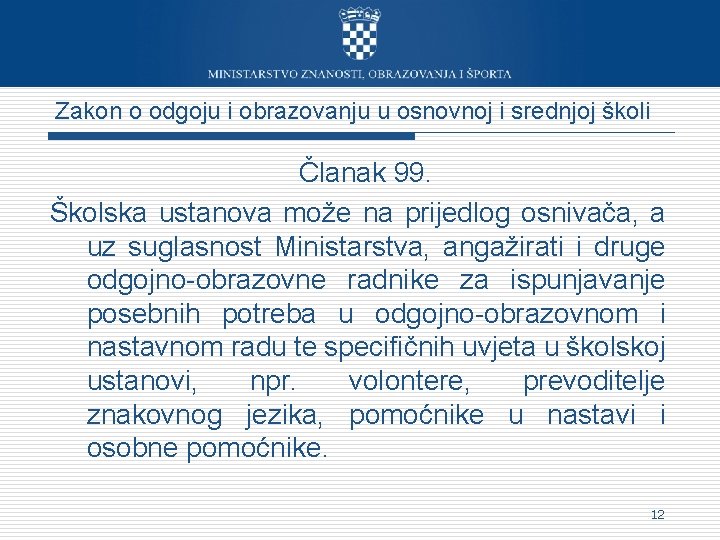 MINISTARSTVO ZNANOSTI, OBRAZOVANJA I ŠPORTA

Zakon o odgoju i obrazovanju u osnovnoj i srednjoj školi

Članak 99.

Školska ustanova može na prijedlog osnivača, a uz suglasnost Ministarstva, angažirati i druge odgojno-obrazovne radnike za ispunjavanje posebnih potreba u odgojno-obrazovnom i nastavnom radu te specifičnih uvjeta u školskoj ustanovi, npr. volontere, prevoditelje znakovnog jezika, pomoćnike u nastavi i osobne pomoćnike.

12